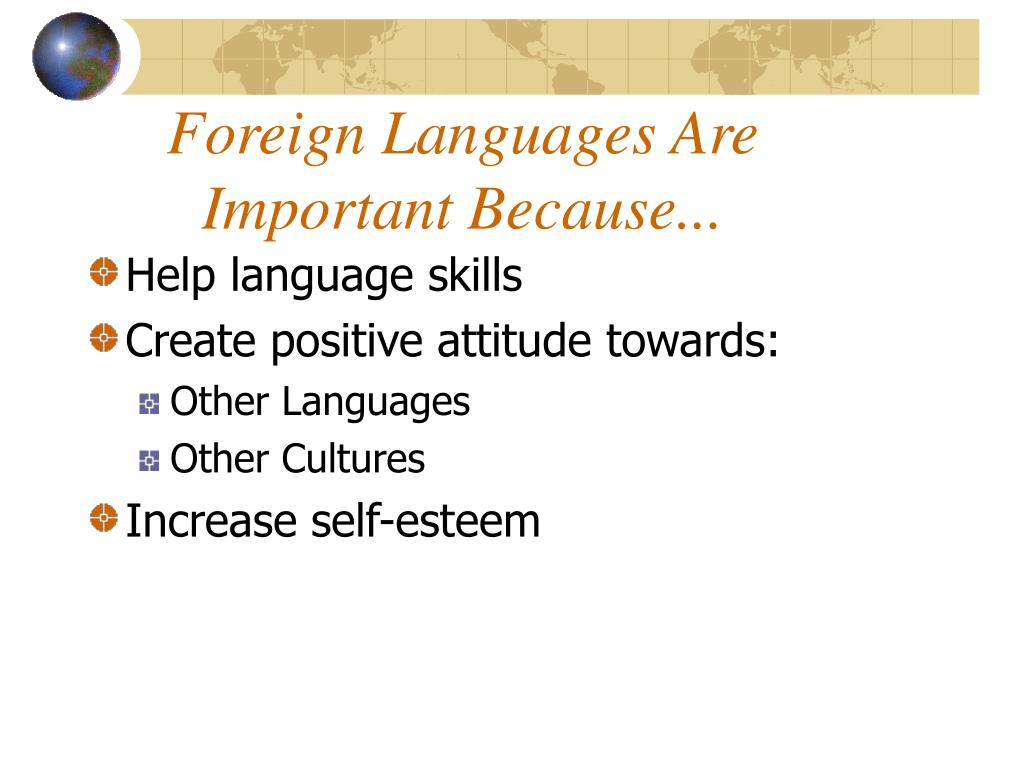 Foreign Languages Are Important Because...

Help language skills
Create positive attitude towards:
Other Languages
Other Cultures
Increase self-esteem